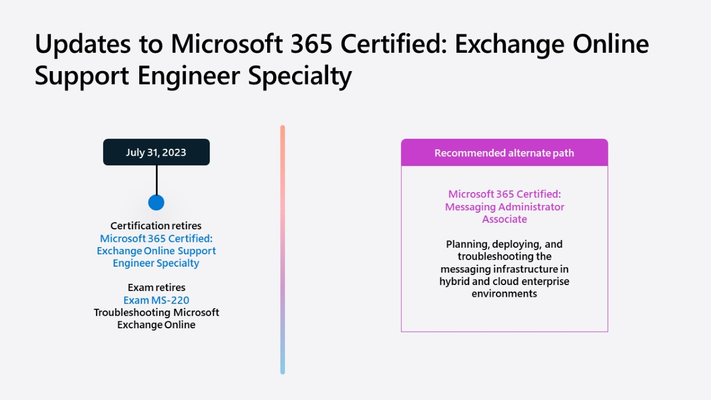 Updates to Microsoft 365 Certified: Exchange Online Support Engineer Specialty

July 31, 2023

Certification retires
Microsoft 365 Certified: Exchange Online Support Engineer Specialty

Exam retires
Exam MS-220
Troubleshooting Microsoft Exchange Online

Recommended alternate path

Microsoft 365 Certified: Messaging Administrator Associate

Planning, deploying, and troubleshooting the messaging infrastructure in hybrid and cloud enterprise environments